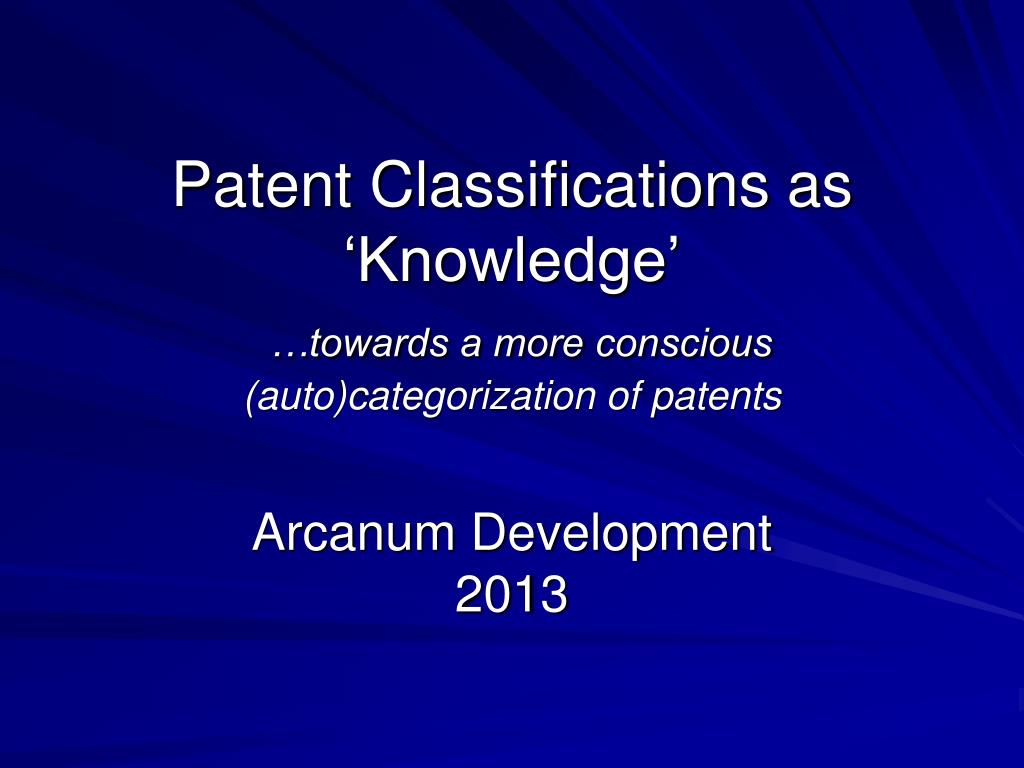 Patent Classifications as ‘Knowledge’

…towards a more conscious (auto)categorization of patents

Arcanum Development 2013